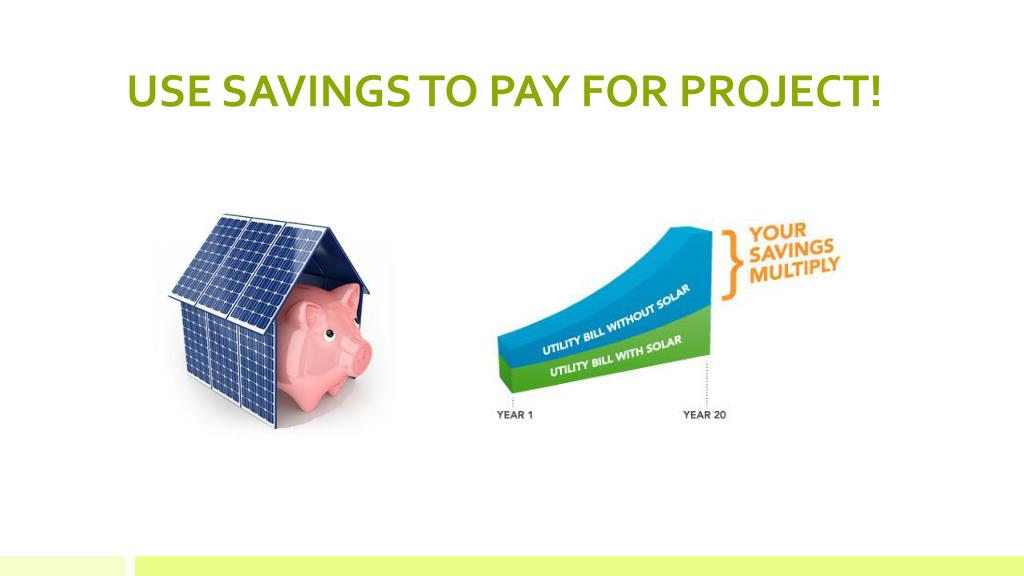 USE SAVINGS TO PAY FOR PROJECT!

YOUR SAVINGS MULTIPLY

UTILITY BILL WITHOUT SOLAR

UTILITY BILL WITH SOLAR

YEAR 1

YEAR 20